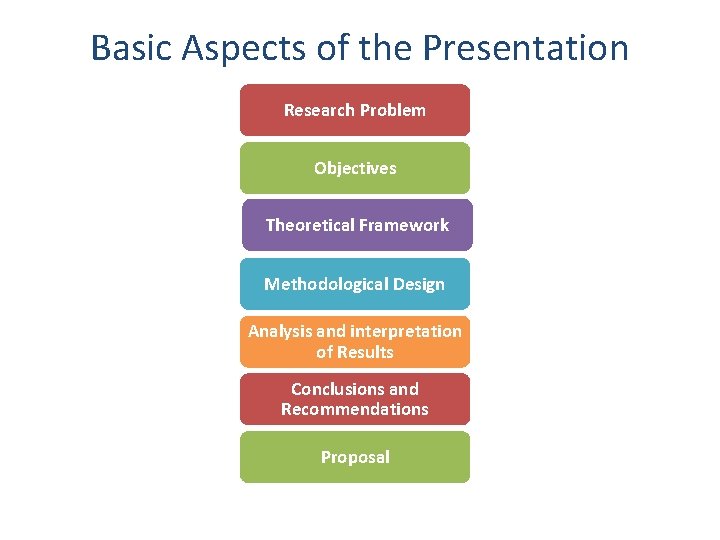 Basic Aspects of the Presentation

Research Problem

Objectives

Theoretical Framework

Methodological Design

Analysis and interpretation of Results

Conclusions and Recommendations

Proposal